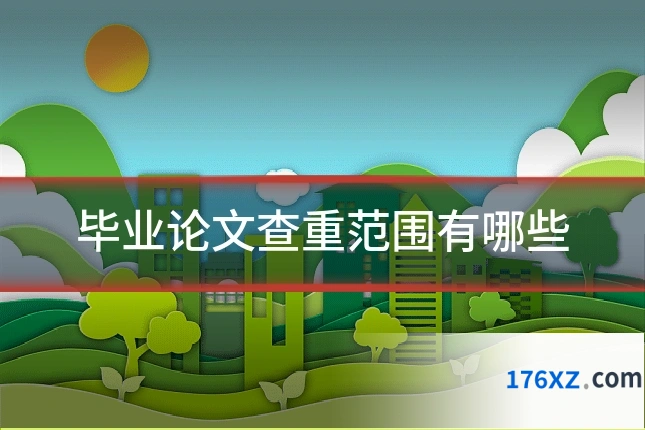 毕业论文查重范围有哪些

176XZ.com